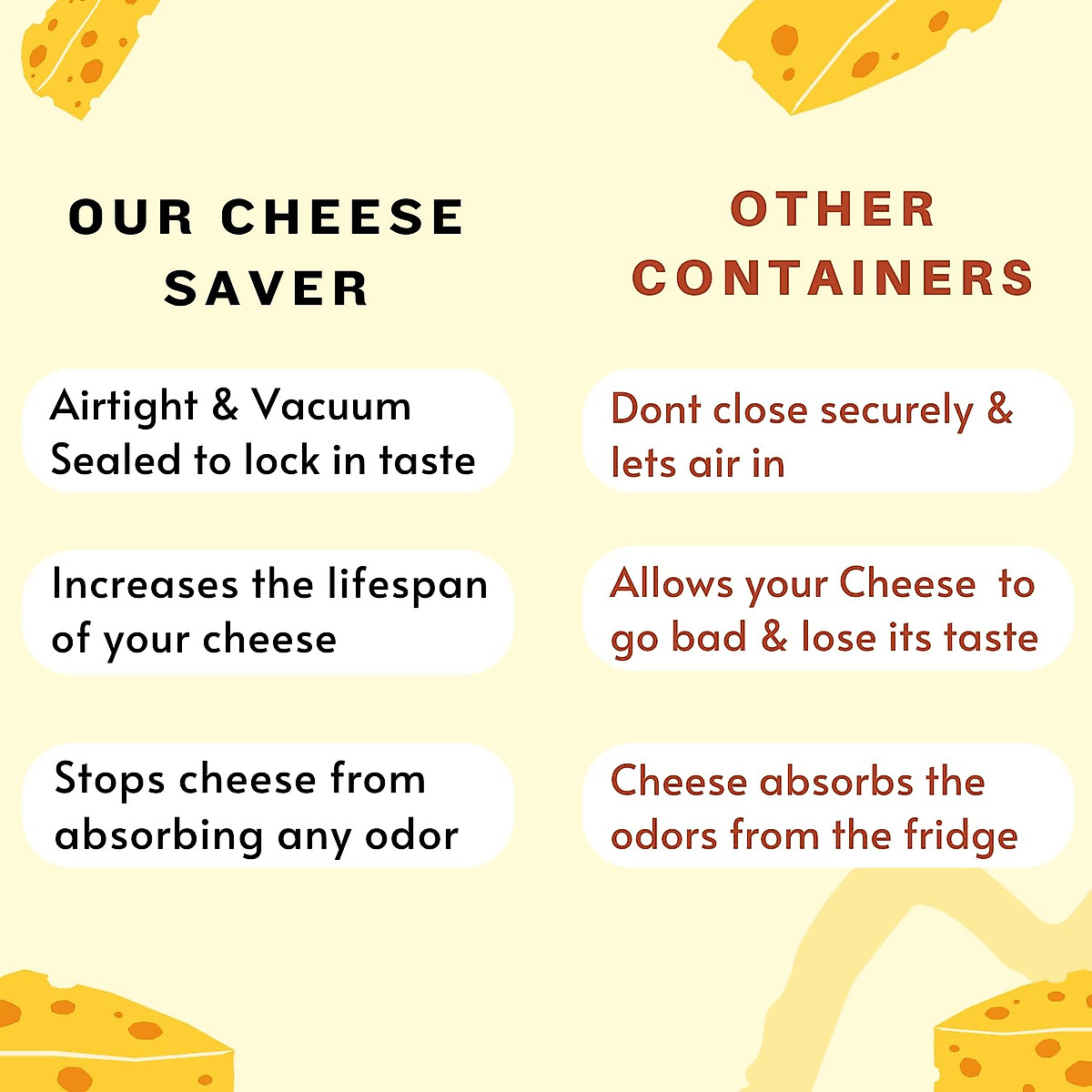 OUR CHEESE SAVER

Airtight & Vacuum Sealed to lock in taste

Increases the lifespan of your cheese

Stops cheese from absorbing any odor

OTHER CONTAINERS

Dont close securely & lets air in

Allows your Cheese to go bad & lose its taste

Cheese absorbs the odors from the fridge